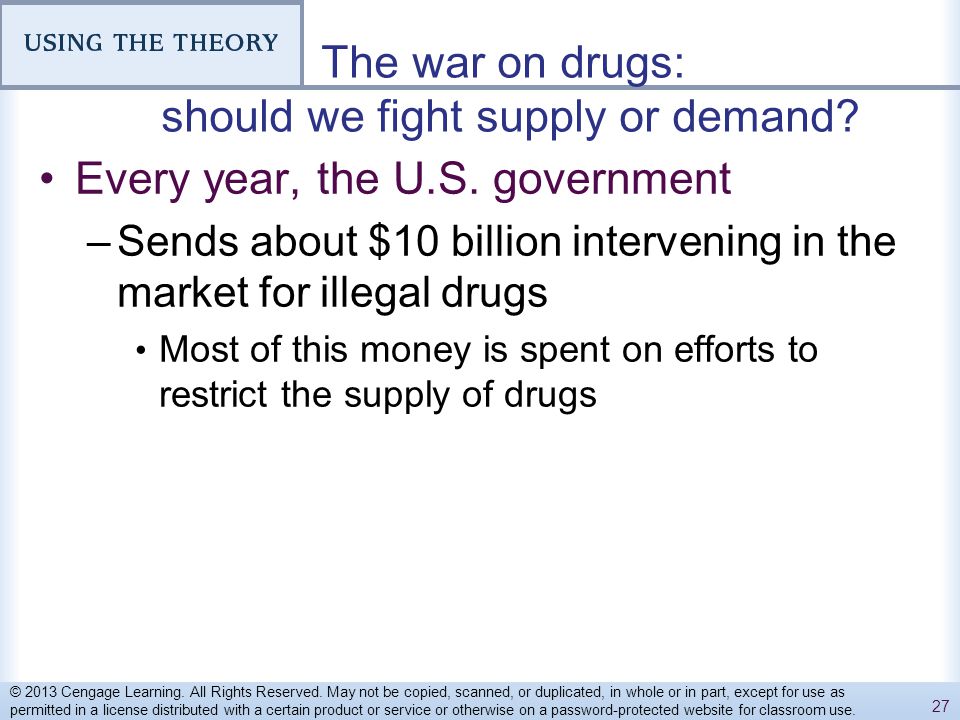 USING THE THEORY

The war on drugs: should we fight supply or demand?

• Every year, the U.S. government

– Sends about \$10 billion intervening in the market for illegal drugs

• Most of this money is spent on efforts to restrict the supply of drugs

© 2013 Cengage Learning. All Rights Reserved. May not be copied, scanned, or duplicated, in whole or in part, except for use as permitted in a license distributed with a certain product or service or otherwise on a password-protected website for classroom use.

27